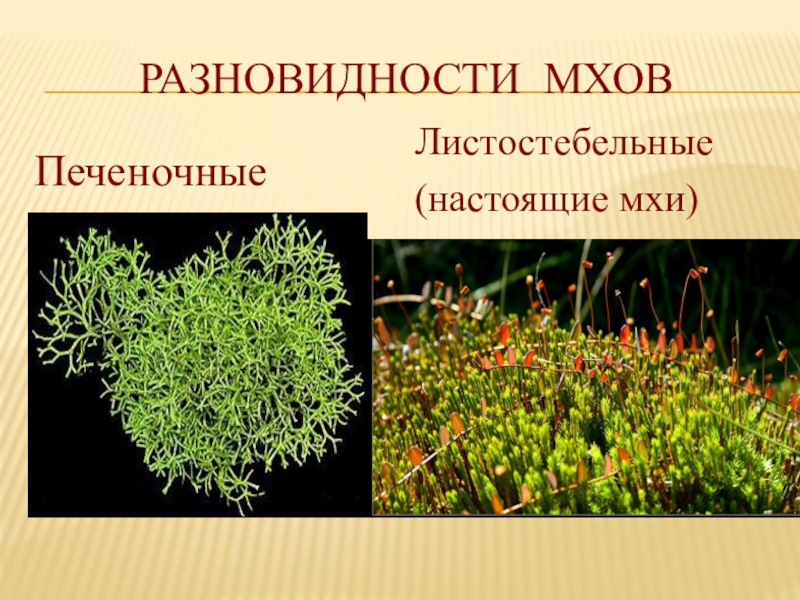 РАЗНОВИДНОСТИ МХОВ

Печеночные

Листостебельные
(настоящие мхи)